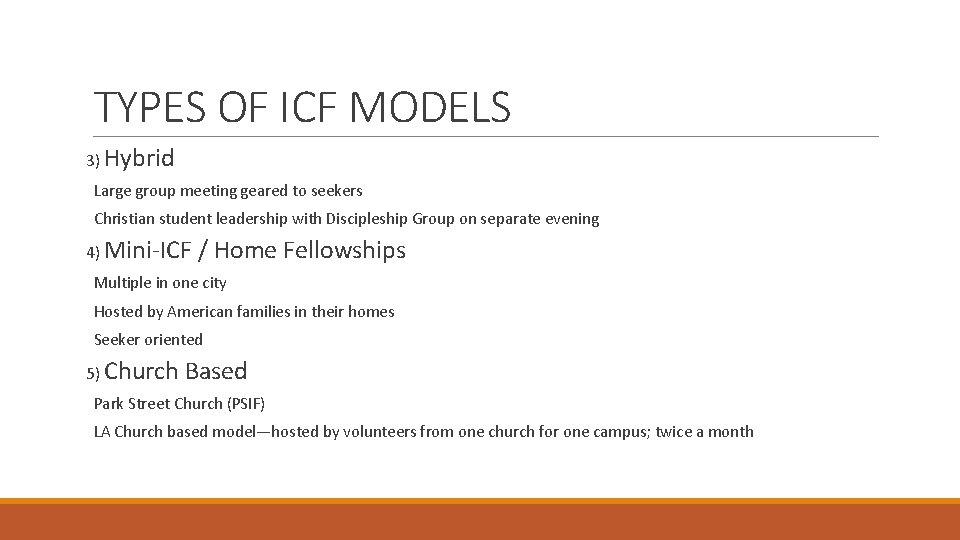 TYPES OF ICF MODELS

3) Hybrid

Large group meeting geared to seekers

Christian student leadership with Discipleship Group on separate evening

4) Mini-ICF / Home Fellowships

Multiple in one city

Hosted by American families in their homes

Seeker oriented

5) Church Based

Park Street Church (PSIF)

LA Church based model—hosted by volunteers from one church for one campus; twice a month